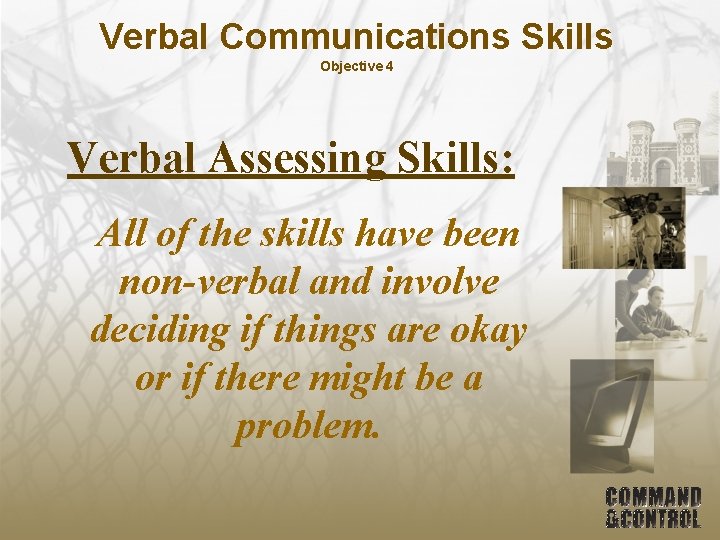 Verbal Communications Skills
Objective 4

Verbal Assessing Skills:

All of the skills have been non-verbal and involve deciding if things are okay or if there might be a problem.

COMMAND &CONTROL